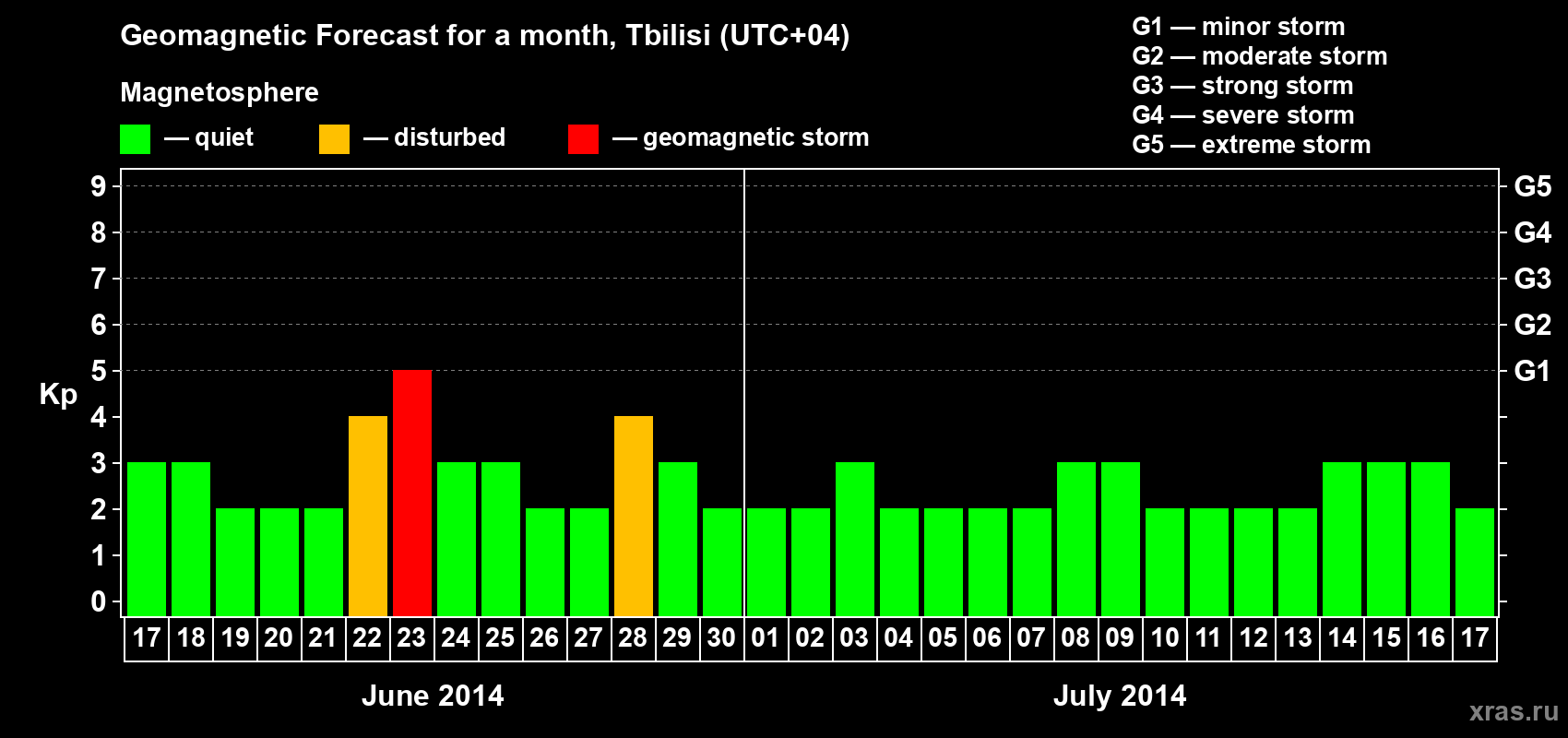 Geomagnetic Forecast for a month, Tbilisi (UTC+04)

Magnetosphere

— quiet — disturbed — geomagnetic storm

G1 — minor storm
G2 — moderate storm
G3 — strong storm
G4 — severe storm
G5 — extreme storm

Kp

9
8
7
6
5
4
3
2
1
0

G5
G4
G3
G2
G1

17 18 19 20 21 22 23 24 25 26 27 28 29 30 01 02 03 04 05 06 07 08 09 10 11 12 13 14 15 16 17

June 2014

July 2014

xras.ru